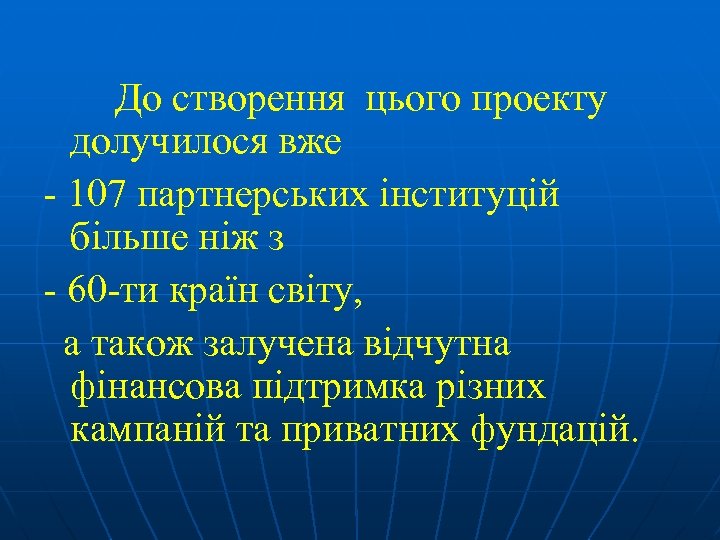 До створення цього проекту долучилося вже

- 107 партнерських інституцій більше ніж з

- 60-ти країн світу,

а також залучена відчутна фінансова підтримка різних кампаній та приватних фундацій.